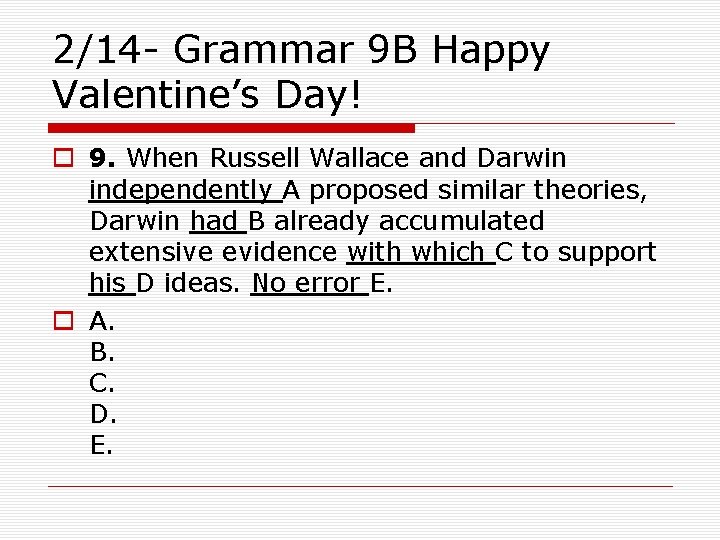 2/14- Grammar 9B Happy Valentine's Day!

9. When Russell Wallace and Darwin independently A proposed similar theories, Darwin had B already accumulated extensive evidence with which C to support his D ideas. No error E.

A.
B.
C.
D.
E.